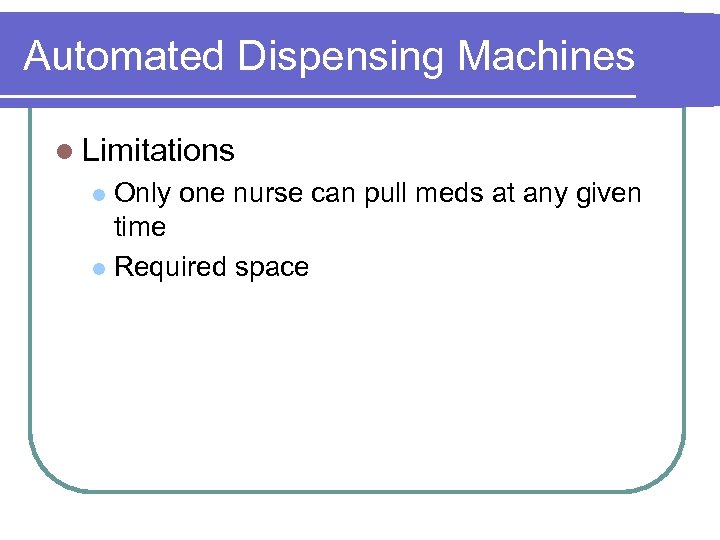 Automated Dispensing Machines

- Limitations
  - Only one nurse can pull meds at any given time
  - Required space